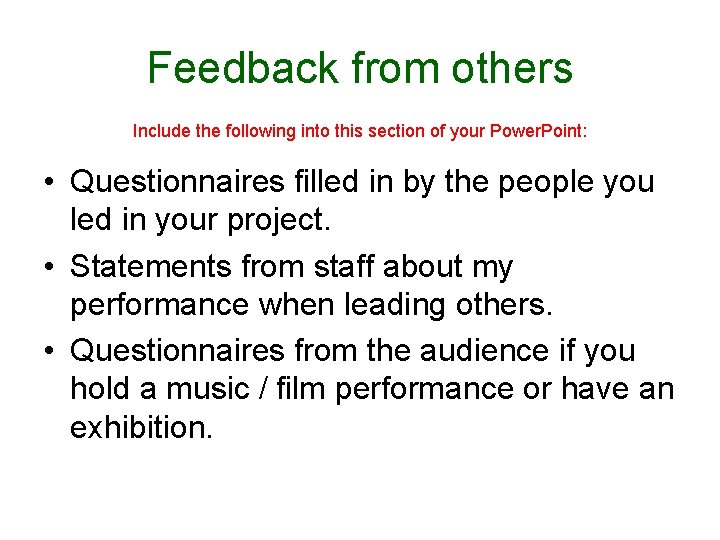 Feedback from others

Include the following into this section of your PowerPoint:

• Questionnaires filled in by the people you led in your project.
• Statements from staff about my performance when leading others.
• Questionnaires from the audience if you hold a music / film performance or have an exhibition.